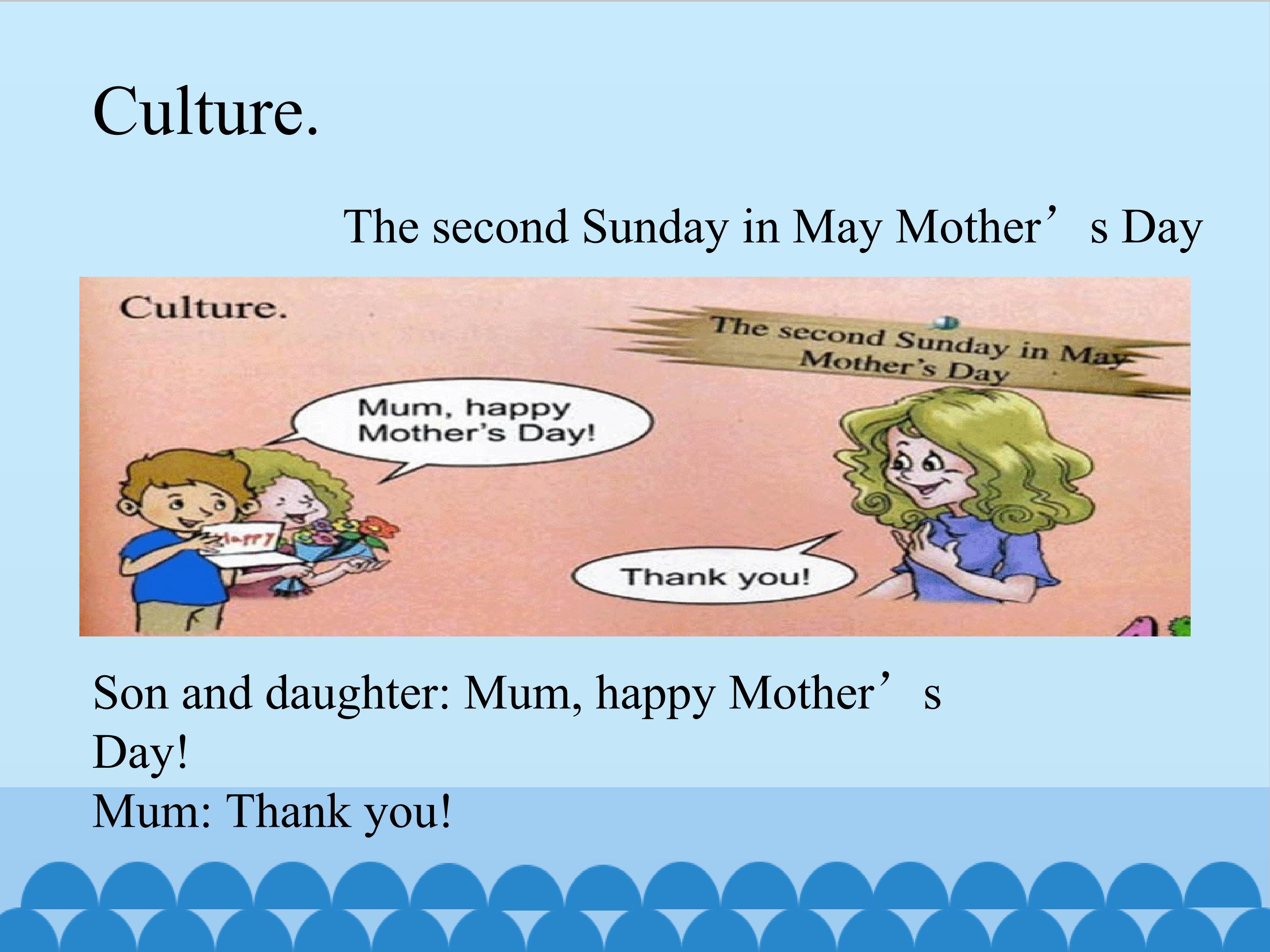 Culture.

The second Sunday in May Mother's Day

Culture.

The second Sunday in May
Mother's Day

Mum, happy Mother's Day!

Happy

Thank you!

Son and daughter: Mum, happy Mother's Day!
Mum: Thank you!